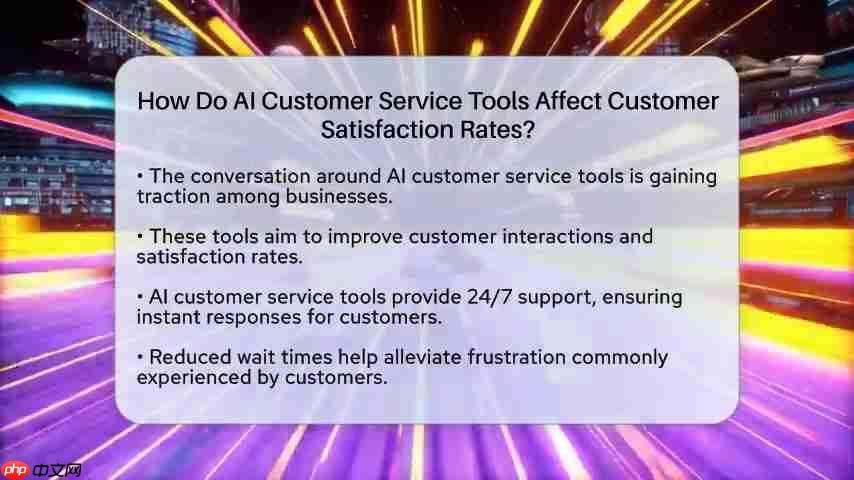 How Do AI Customer Service Tools Affect Customer Satisfaction Rates?

• The conversation around AI customer service tools is gaining traction among businesses.

• These tools aim to improve customer interactions and satisfaction rates.

• AI customer service tools provide 24/7 support, ensuring instant responses for customers.

• Reduced wait times help alleviate frustration commonly experienced by customers.

php 中文网